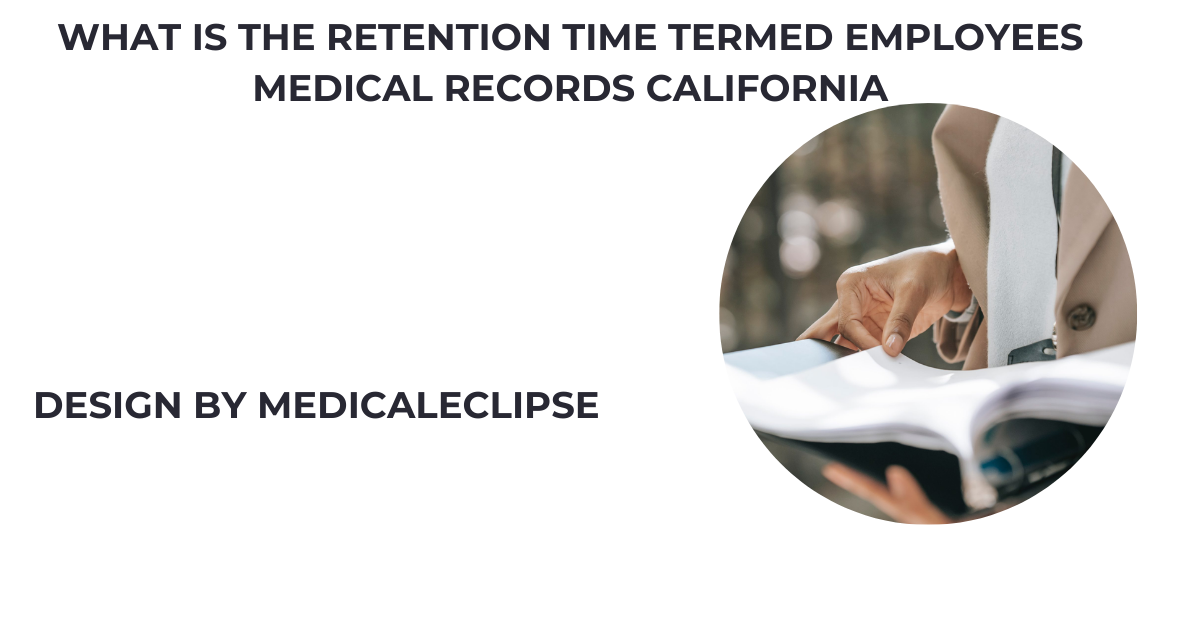 WHAT IS THE RETENTION TIME TERMED EMPLOYEES MEDICAL RECORDS CALIFORNIA

DESIGN BY MEDICALECLIPSE